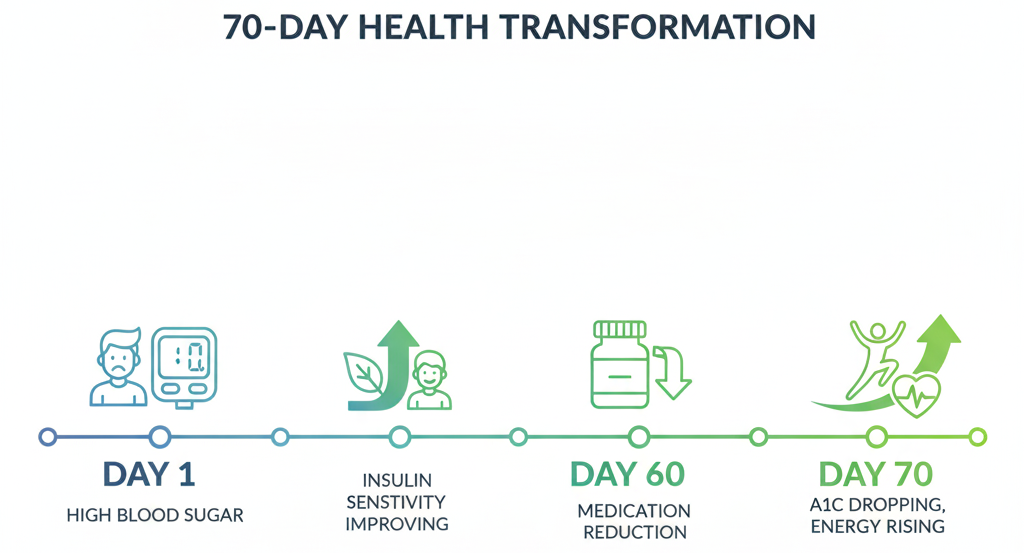 70-DAY HEALTH TRANSFORMATION

:0

DAY 1
HIGH BLOOD SUGAR

INSULIN SENSTIVITY IMPROVING

DAY 60
MEDICATION REDUCTION

DAY 70
A1C DROPPING, ENERGY RISING